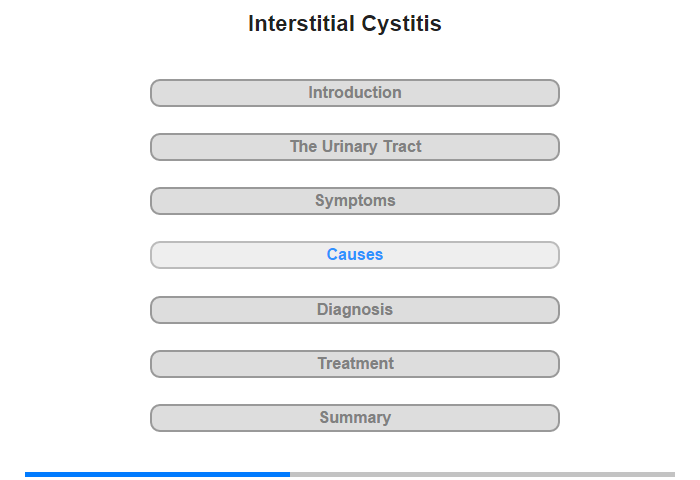 Interstitial Cystitis

Introduction

The Urinary Tract

Symptoms

Causes

Diagnosis

Treatment

Summary